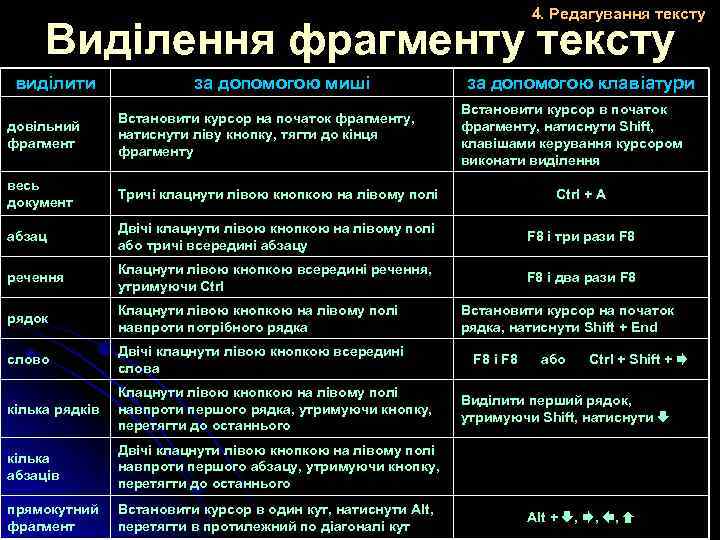 4. Редагування тексту

Виділення фрагменту тексту

| виділити | за допомогою миші | за допомогою клавіатури |
|---|---|---|
| довільний фрагмент | Встановити курсор на початок фрагменту, натиснути ліву кнопку, тягти до кінця фрагменту | Встановити курсор в початок фрагменту, натиснути Shift, клавішами керування курсором виконати виділення |
| весь документ | Тричі клацнути лівою кнопкою на лівому полі | Ctrl + A |
| абзац | Двічі клацнути лівою кнопкою на лівому полі або тричі всередині абзацу | F8 і три рази F8 |
| речення | Клацнути лівою кнопкою всередині речення, утримуючи Ctrl | F8 і два рази F8 |
| рядок | Клацнути лівою кнопкою на лівому полі навпроти потрібного рядка | Встановити курсор на початок рядка, натиснути Shift + End |
| слово | Двічі клацнути лівою кнопкою всередині слова | F8 і F8 або Ctrl + Shift + ➡ |
| кілька рядків | Клацнути лівою кнопкою на лівому полі навпроти першого рядка, утримуючи кнопку, перетягти до останнього | Виділити перший рядок, утримуючи Shift, натиснути ⬇ |
| кілька абзаців | Двічі клацнути лівою кнопкою на лівому полі навпроти першого абзацу, утримуючи кнопку, перетягти до останнього | |
| прямокутний фрагмент | Встановити курсор в один кут, натиснути Alt, перетягти в протилежний по діагоналі кут | Alt + ⬇, ➡, ⬅, ⬆ |